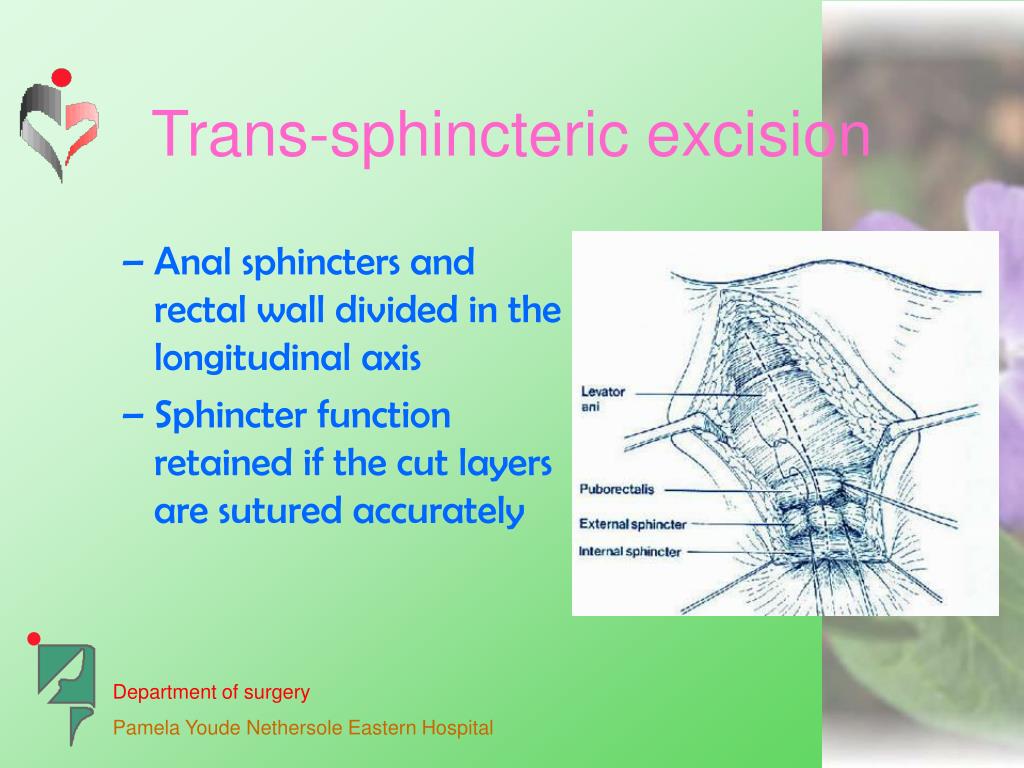 Trans-sphincteric excision

– Anal sphincters and rectal wall divided in the longitudinal axis
– Sphincter function retained if the cut layers are sutured accurately

Levator ani
Puborectalis
External sphincter
Internal sphincter

Department of surgery
Pamela Youde Nethersole Eastern Hospital